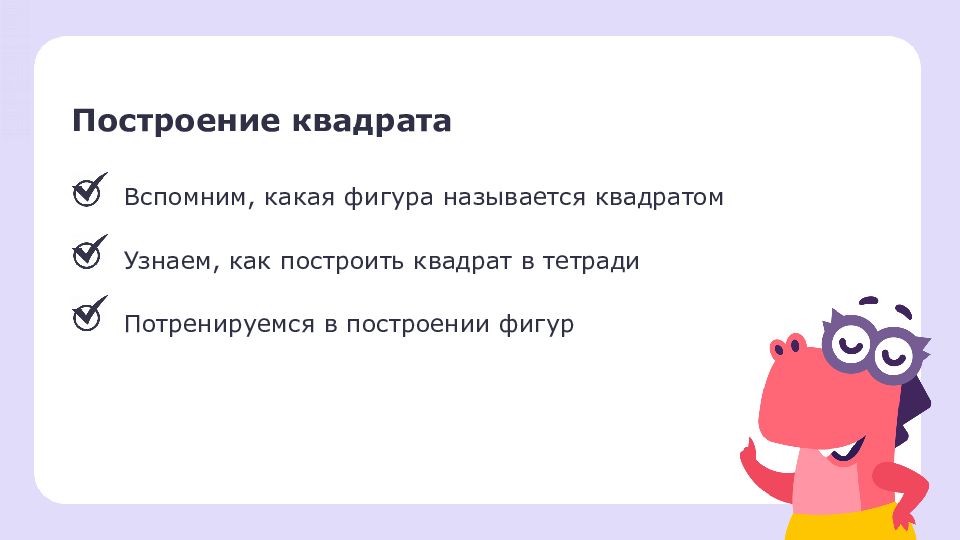 Построение квадрата

Вспомним, какая фигура называется квадратом

Узнаем, как построить квадрат в тетради

Потренируемся в построении фигур